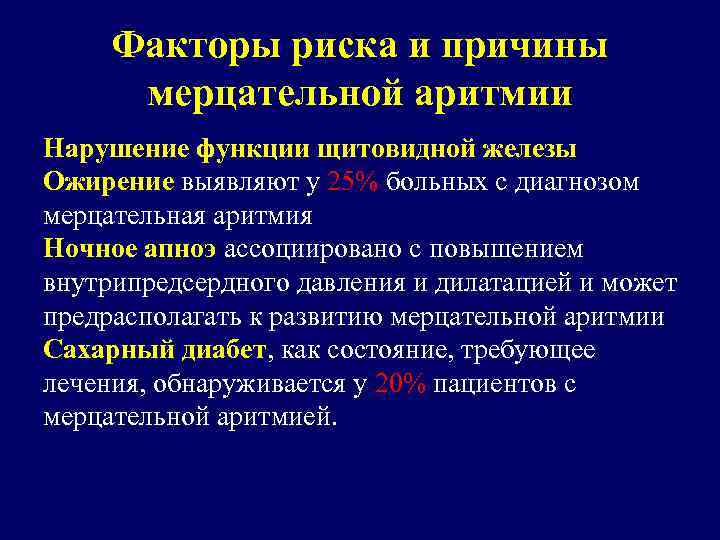 Факторы риска и причины мерцательной аритмии

Нарушение функции щитовидной железы

Ожирение выявляют у 25% больных с диагнозом мерцательная аритмия

Ночное апноэ ассоциировано с повышением внутрипредсердного давления и дилатацией и может предрасполагать к развитию мерцательной аритмии

Сахарный диабет, как состояние, требующее лечения, обнаруживается у 20% пациентов с мерцательной аритмией.